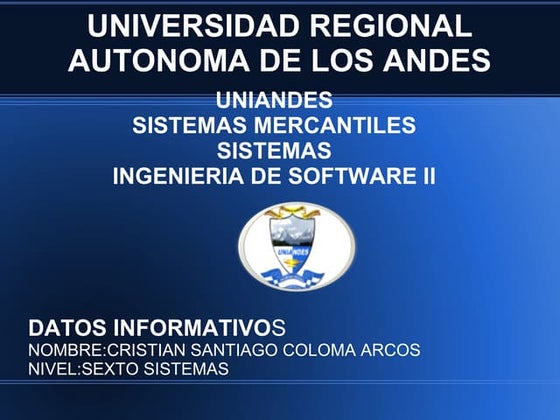 UNIVERSIDAD REGIONAL AUTONOMA DE LOS ANDES

UNIANDES
SISTEMAS MERCANTILES
SISTEMAS
INGENIERIA DE SOFTWARE II

UNIANDES

DATOS INFORMATIVOS
NOMBRE:CRISTIAN SANTIAGO COLOMA ARCOS
NIVEL:SEXTO SISTEMAS